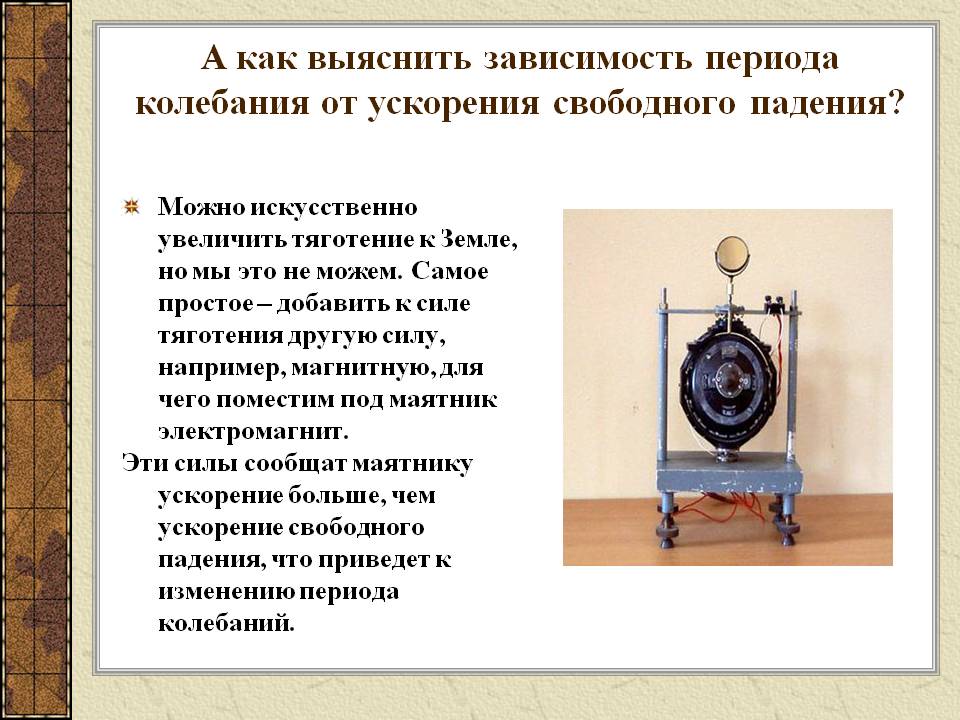 А как выяснить зависимость периода колебания от ускорения свободного падения?

Можно искусственно увеличить тяготение к Земле, но мы это не можем. Самое простое – добавить к силе тяготения другую силу, например, магнитную, для чего поместим под маятник электромагнит.

Эти силы сообщат маятнику ускорение больше, чем ускорение свободного падения, что приведет к изменению периода колебаний.